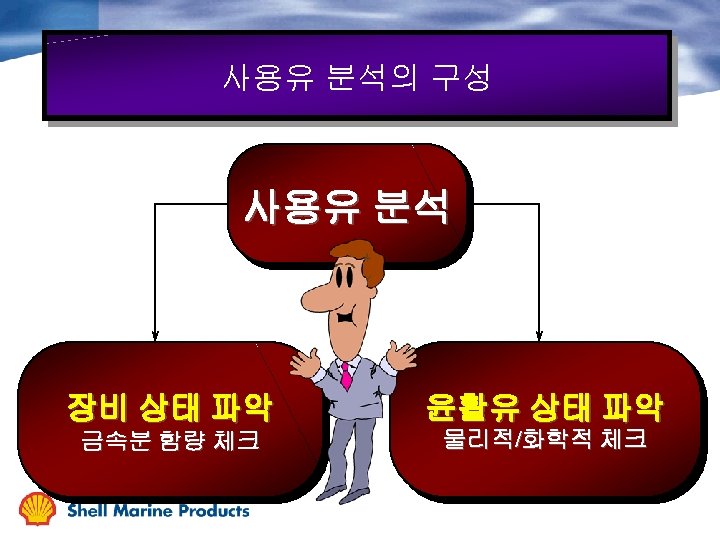 사용유 분석의 구성

사용유 분석

장비 상태 파악
금속분 함량 체크

윤활유 상태 파악
물리적/화학적 체크

Shell Marine Products